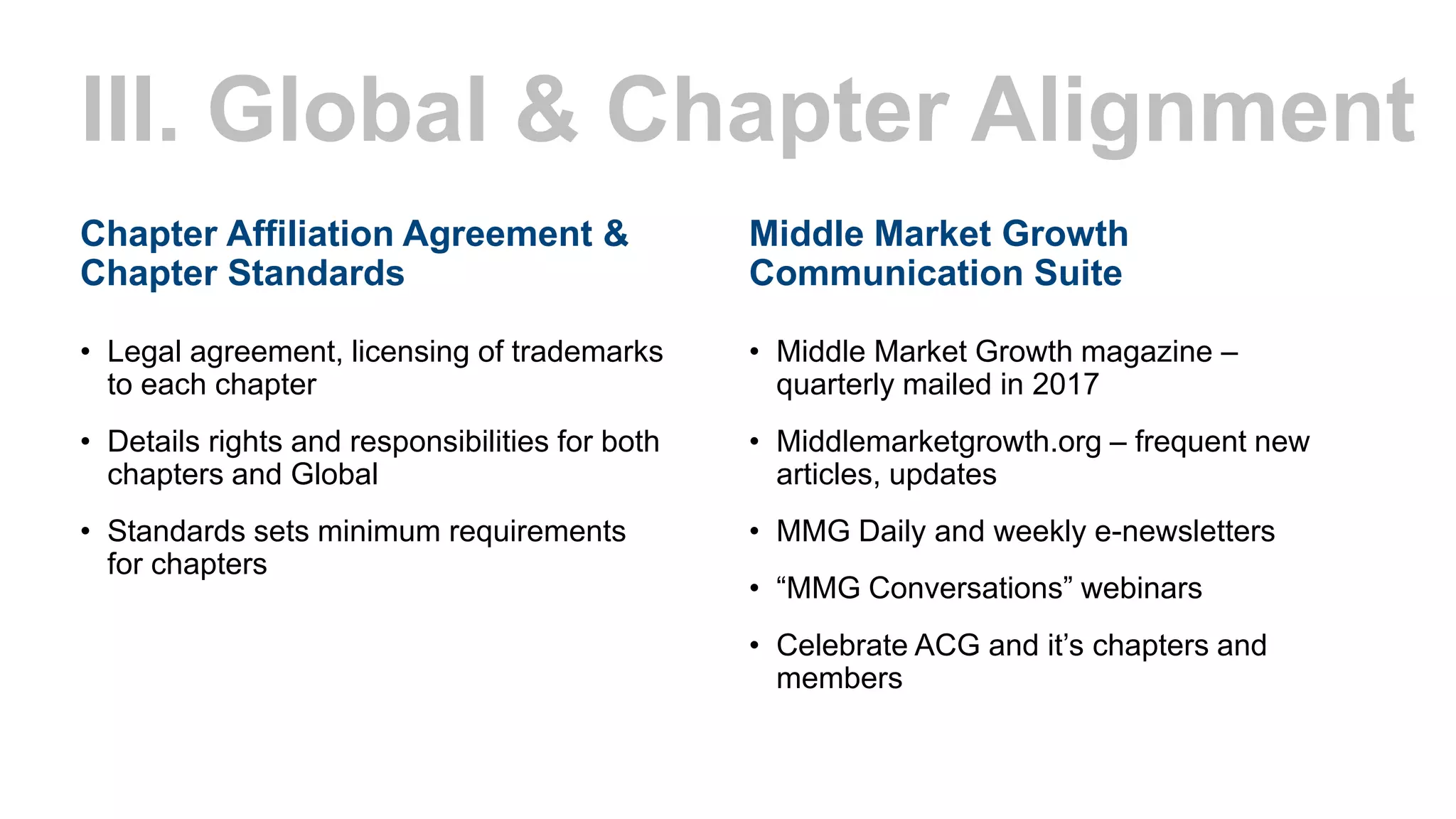 III. Global & Chapter Alignment

Chapter Affiliation Agreement & Chapter Standards

• Legal agreement, licensing of trademarks to each chapter

• Details rights and responsibilities for both chapters and Global

• Standards sets minimum requirements for chapters

Middle Market Growth Communication Suite

• Middle Market Growth magazine – quarterly mailed in 2017

• Middlemarketgrowth.org – frequent new articles, updates

• MMG Daily and weekly e-newsletters

• “MMG Conversations” webinars

• Celebrate ACG and it’s chapters and members